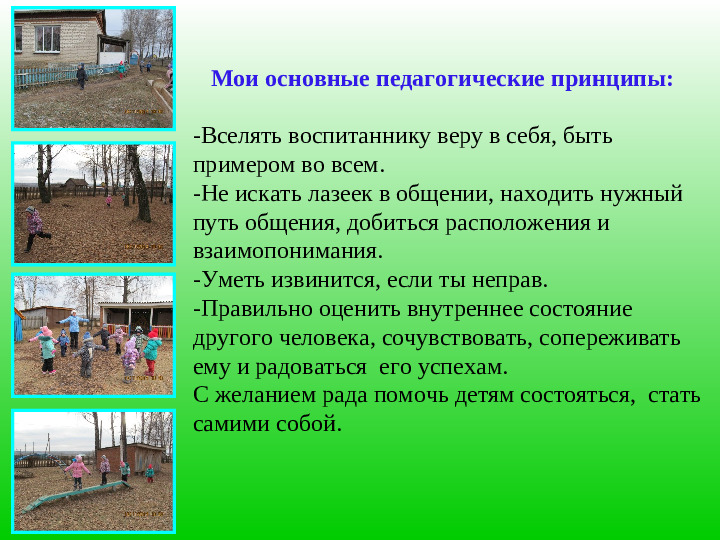 Мои основные педагогические принципы:

-Вселять воспитаннику веру в себя, быть примером во всем.
-Не искать лазеек в общении, находить нужный путь общения, добиться расположения и взаимопонимания.
-Уметь извинится, если ты неправ.
-Правильно оценить внутреннее состояние другого человека, сочувствовать, сопереживать ему и радоваться его успехам.
С желанием рада помочь детям состояться, стать самими собой.